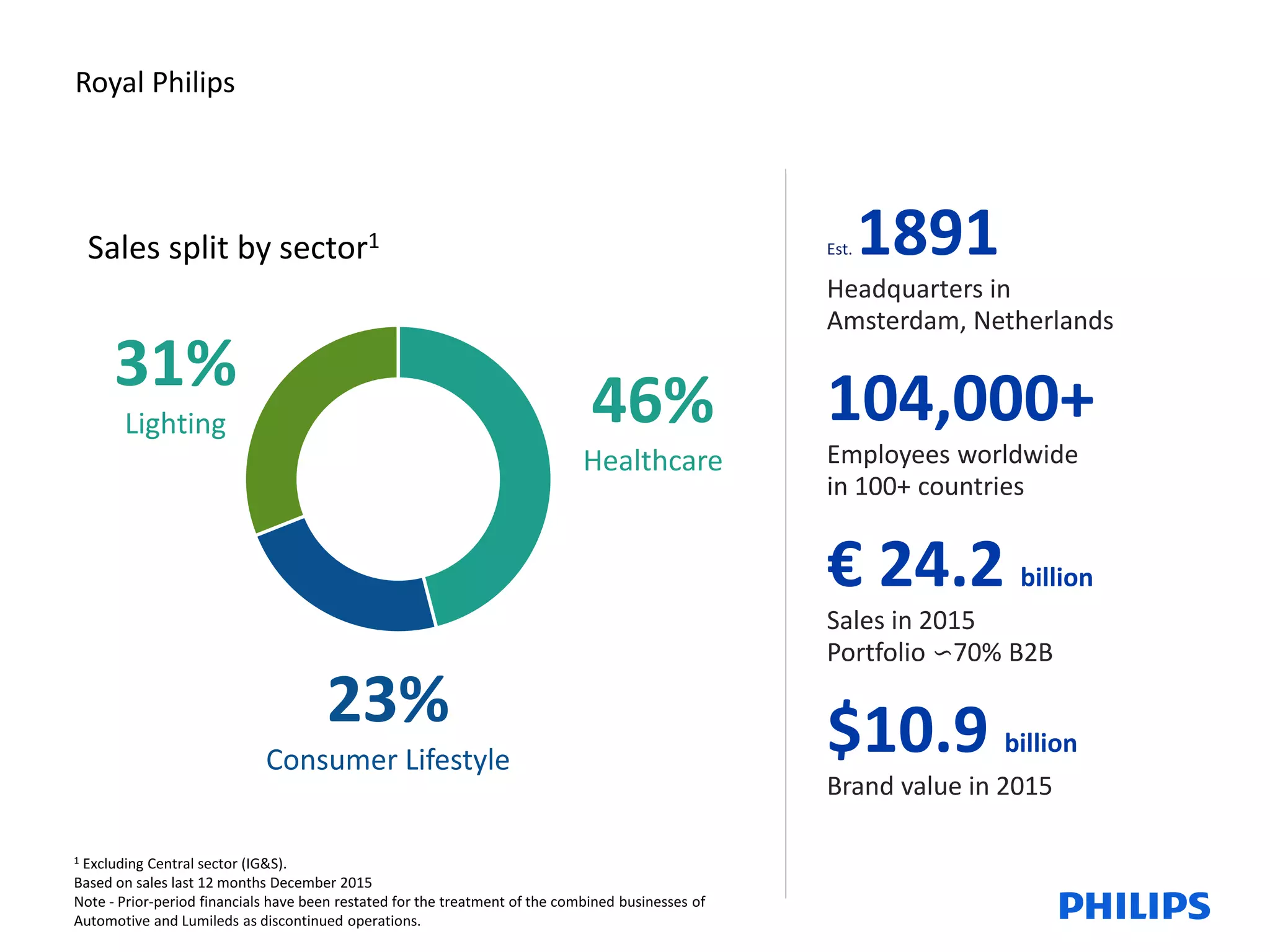 Royal Philips

Sales split by sector$^1$

31%
Lighting

46%
Healthcare

23%
Consumer Lifestyle

Est. 1891
Headquarters in Amsterdam, Netherlands

104,000+
Employees worldwide in 100+ countries

€ 24.2 billion
Sales in 2015
Portfolio ~70% B2B

$10.9 billion
Brand value in 2015

$^1$ Excluding Central sector (IG&S).
Based on sales last 12 months December 2015
Note - Prior-period financials have been restated for the treatment of the combined businesses of Automotive and Lumileds as discontinued operations.

PHILIPS